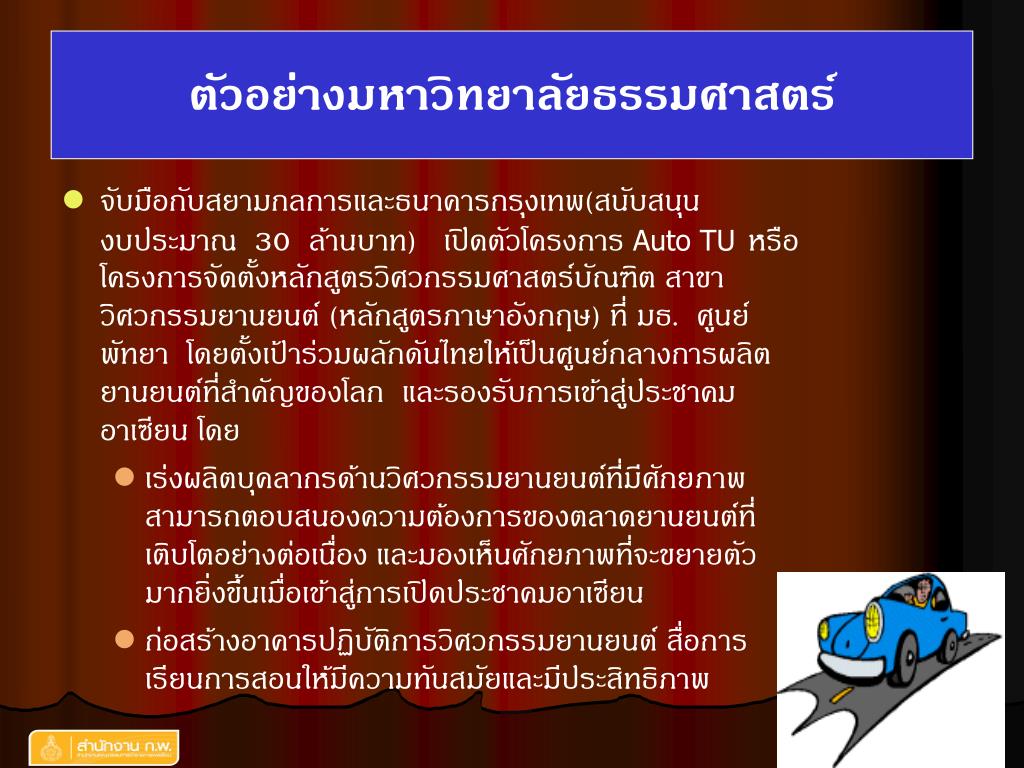 ตัวอย่างมหาวิทยาลัยธรรมศาสตร์

จับมือกับสยามกลการและธนาคารกรุงเทพ(สนับสนุนงบประมาณ 30 ล้านบาท) เปิดตัวโครงการ Auto TU หรือโครงการจัดตั้งหลักสูตรวิศวกรรมศาสตร์บัณฑิต สาขาวิศวกรรมยานยนต์ (หลักสูตรภาษาอังกฤษ) ที่ มธ. ศูนย์พัทยา โดยตั้งเป้าร่วมผลักดันไทยให้เป็นศูนย์กลางการผลิตยานยนต์ที่สำคัญของโลก และรองรับการเข้าสู่ประชาคมอาเซียน โดย

เร่งผลิตบุคลากรด้านวิศวกรรมยานยนต์ที่มีศักยภาพสามารถตอบสนองความต้องการของตลาดยานยนต์ที่เติบโตอย่างต่อเนื่อง และมองเห็นศักยภาพที่จะขยายตัวมากยิ่งขึ้นเมื่อเข้าสู่การเปิดประชาคมอาเซียน

ก่อสร้างอาคารปฏิบัติการวิศวกรรมยานยนต์ สื่อการเรียนการสอนให้มีความทันสมัยและมีประสิทธิภาพ

สำนักงาน ก.พ.